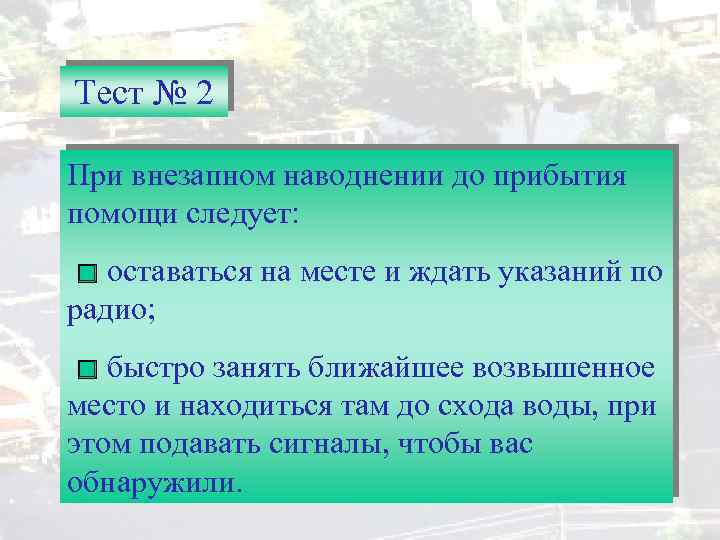 Тест № 2

При внезапном наводнении до прибытия помощи следует:

оставаться на месте и ждать указаний по радио;

быстро занять ближайшее возвышенное место и находиться там до схода воды, при этом подавать сигналы, чтобы вас обнаружили.